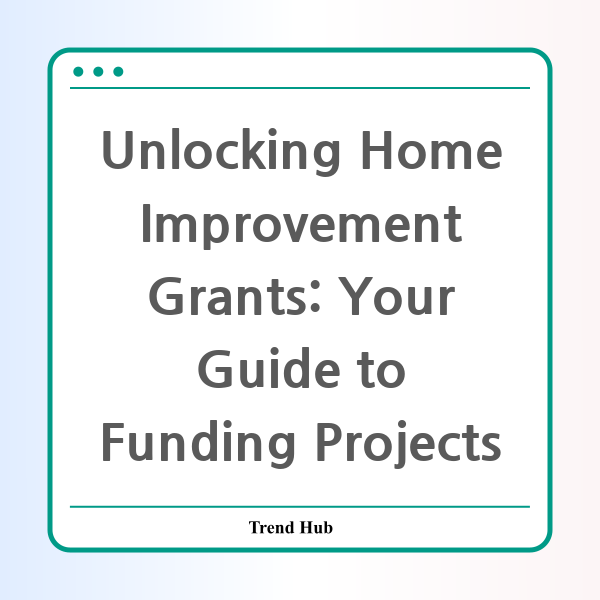 Unlocking Home Improvement Grants: Your Guide to Funding Projects

Trend Hub